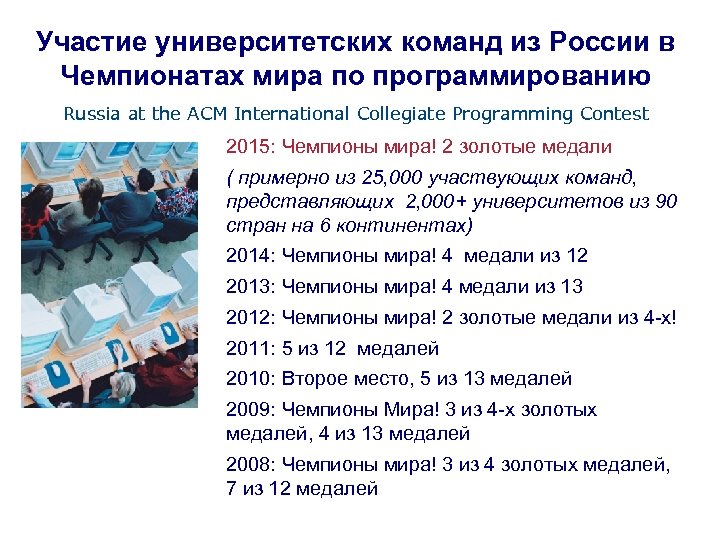 Участие университетских команд из России в Чемпионатах мира по программированию

Russia at the ACM International Collegiate Programming Contest

2015: Чемпионы мира! 2 золотые медали

( примерно из 25,000 участвующих команд, представляющих 2,000+ университетов из 90 стран на 6 континентах)

2014: Чемпионы мира! 4 медали из 12

2013: Чемпионы мира! 4 медали из 13

2012: Чемпионы мира! 2 золотые медали из 4-х!

2011: 5 из 12 медалей

2010: Второе место, 5 из 13 медалей

2009: Чемпионы Мира! 3 из 4-х золотых медалей, 4 из 13 медалей

2008: Чемпионы мира! 3 из 4 золотых медалей, 7 из 12 медалей